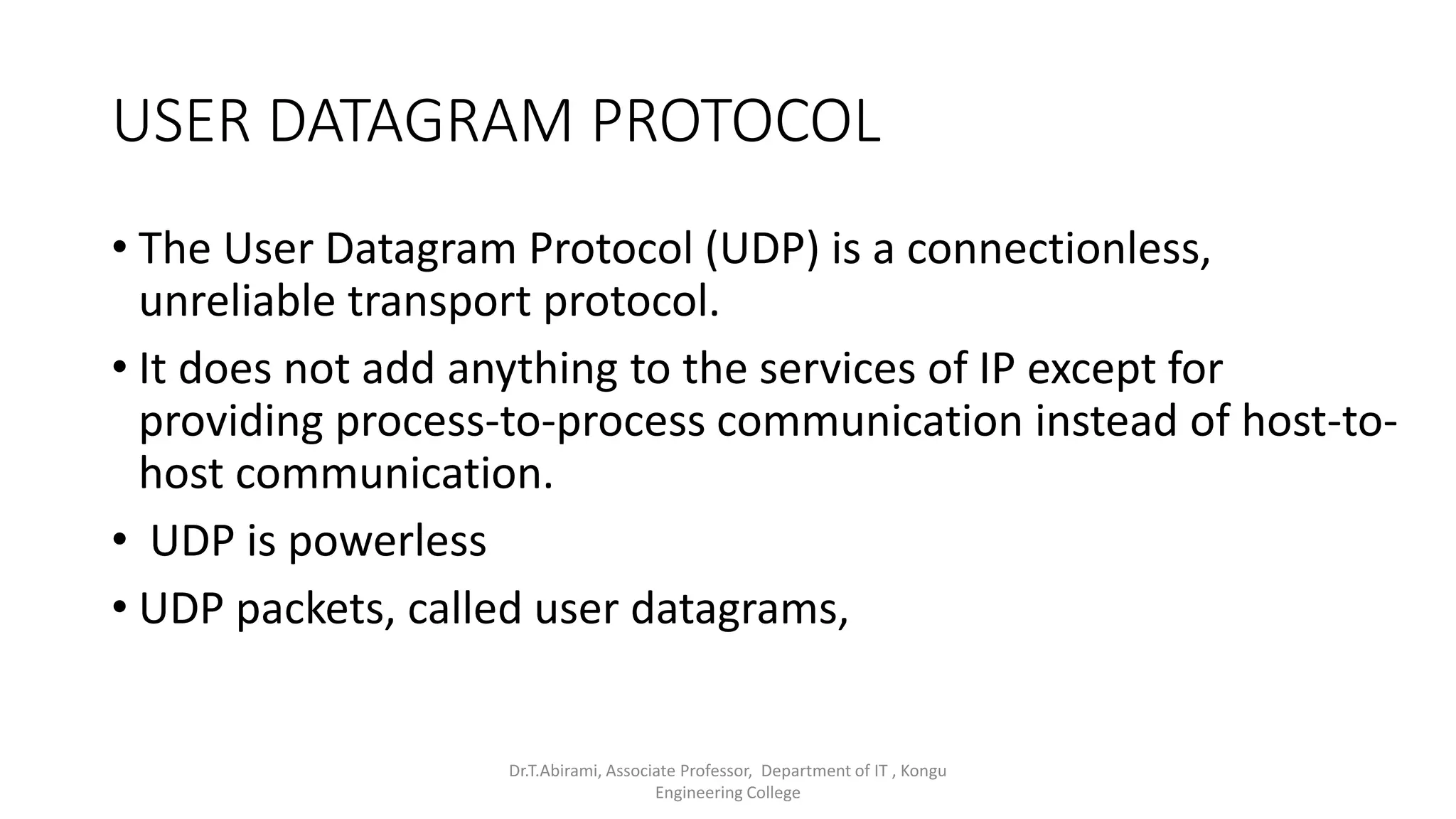 USER DATAGRAM PROTOCOL

• The User Datagram Protocol (UDP) is a connectionless, unreliable transport protocol.

• It does not add anything to the services of IP except for providing process-to-process communication instead of host-to-host communication.

• UDP is powerless

• UDP packets, called user datagrams,

Dr.T.Abirami, Associate Professor, Department of IT , Kongu Engineering College